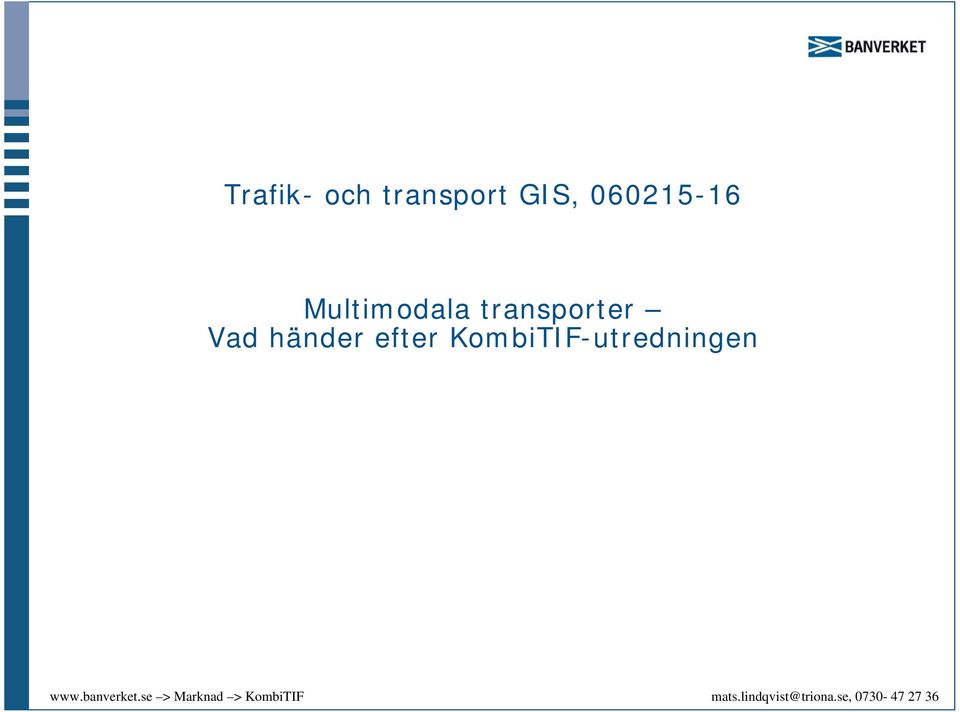 BANVERKET

Trafik- och transport GIS, 060215-16

Multimodala transporter –
Vad händer efter KombiTIF-utredningen

www.banverket.se –> Marknad –> KombiTIF

mats.lindqvist@triona.se, 0730- 47 27 36